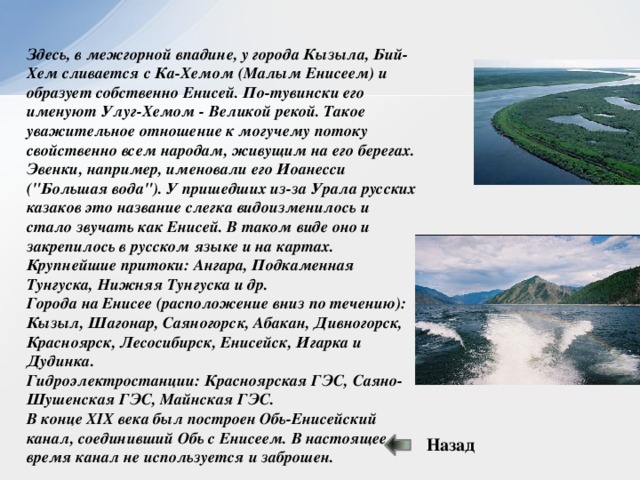 Здесь, в межгорной впадине, у города Кызыла, Бий-Хем сливается с Ка-Хемом (Малым Енисеем) и образует собственно Енисей. По-тувински его именуют Улуг-Хемом - Великой рекой. Такое уважительное отношение к могучему потоку свойственно всем народам, живущим на его берегах. Эвенки, например, именовали его Иоанесси ("Большая вода"). У пришедших из-за Урала русских казаков это название слегка видоизменилось и стало звучать как Енисей. В таком виде оно и закрепилось в русском языке и на картах.
Крупнейшие притоки: Ангара, Подкаменная Тунгуска, Нижняя Тунгуска и др.
Города на Енисее (расположение вниз по течению): Кызыл, Шагонар, Саяногорск, Абакан, Дивногорск, Красноярск, Лесосибирск, Енисейск, Игарка и Дудинка.
Гидроэлектростанции: Красноярская ГЭС, Саяно-Шушенская ГЭС, Майнская ГЭС.
В конце XIX века был построен Обь-Енисейский канал, соединивший Обь с Енисеем. В настоящее время канал не используется и заброшен.

Назад